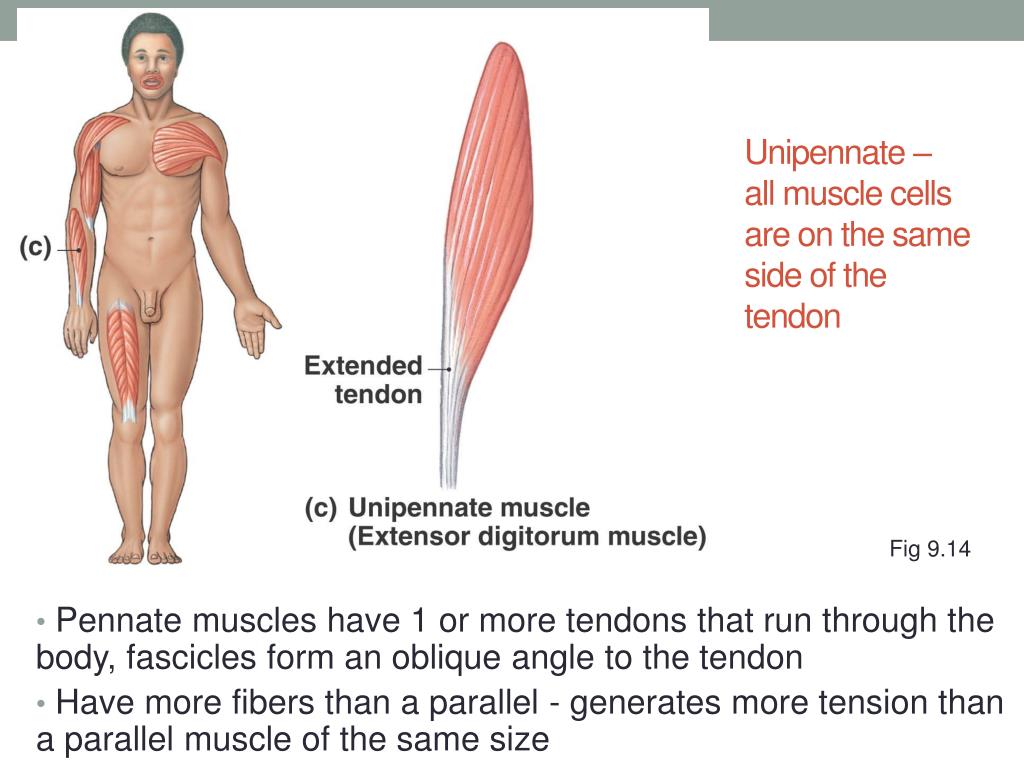 (c)

Extended tendon

(c) Unipennate muscle (Extensor digitorum muscle)

Unipennate – all muscle cells are on the same side of the tendon

Fig 9.14

• Pennate muscles have 1 or more tendons that run through the body, fascicles form an oblique angle to the tendon

• Have more fibers than a parallel - generates more tension than a parallel muscle of the same size